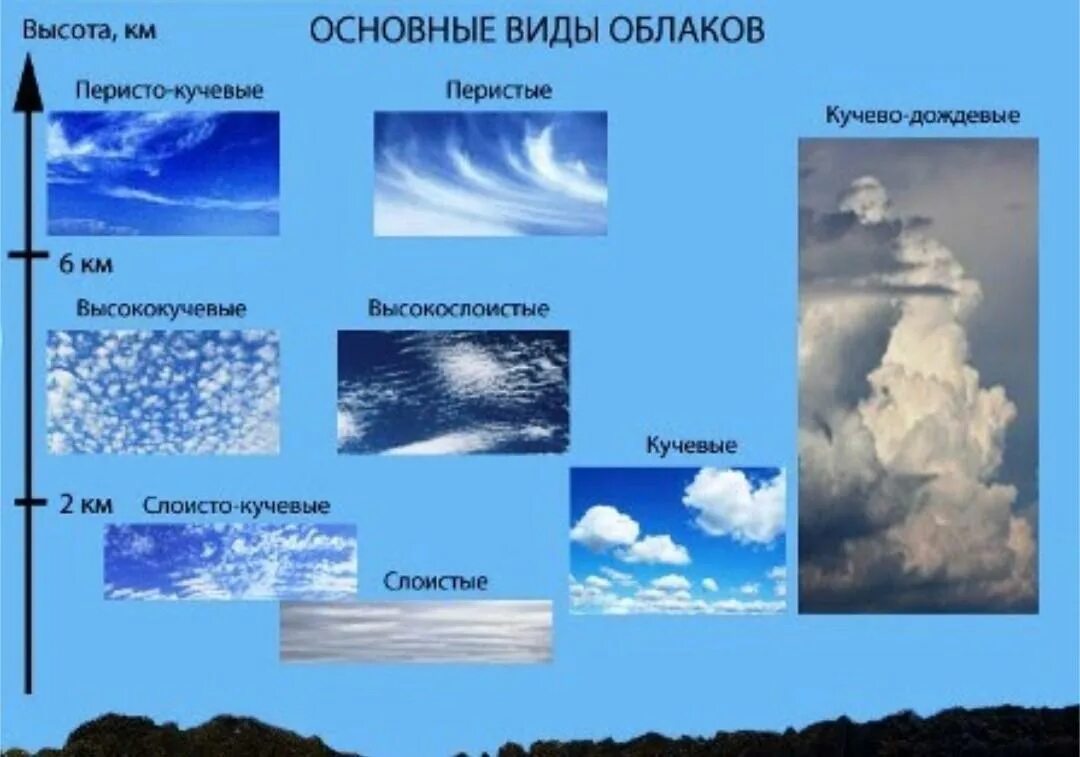 Высота, км

ОСНОВНЫЕ ВИДЫ ОБЛАКОВ

Перисто-кучевые

Перистые

Кучево-дождевые

6 км

Высококучевые

Высокослоистые

Кучевые

2 км

Слоисто-кучевые

Слоистые